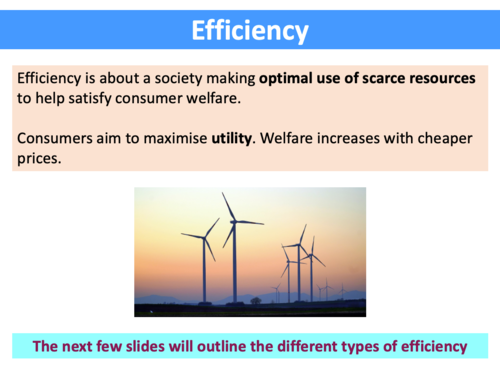 Efficiency

Efficiency is about a society making optimal use of scarce resources to help satisfy consumer welfare.

Consumers aim to maximise utility. Welfare increases with cheaper prices.

The next few slides will outline the different types of efficiency